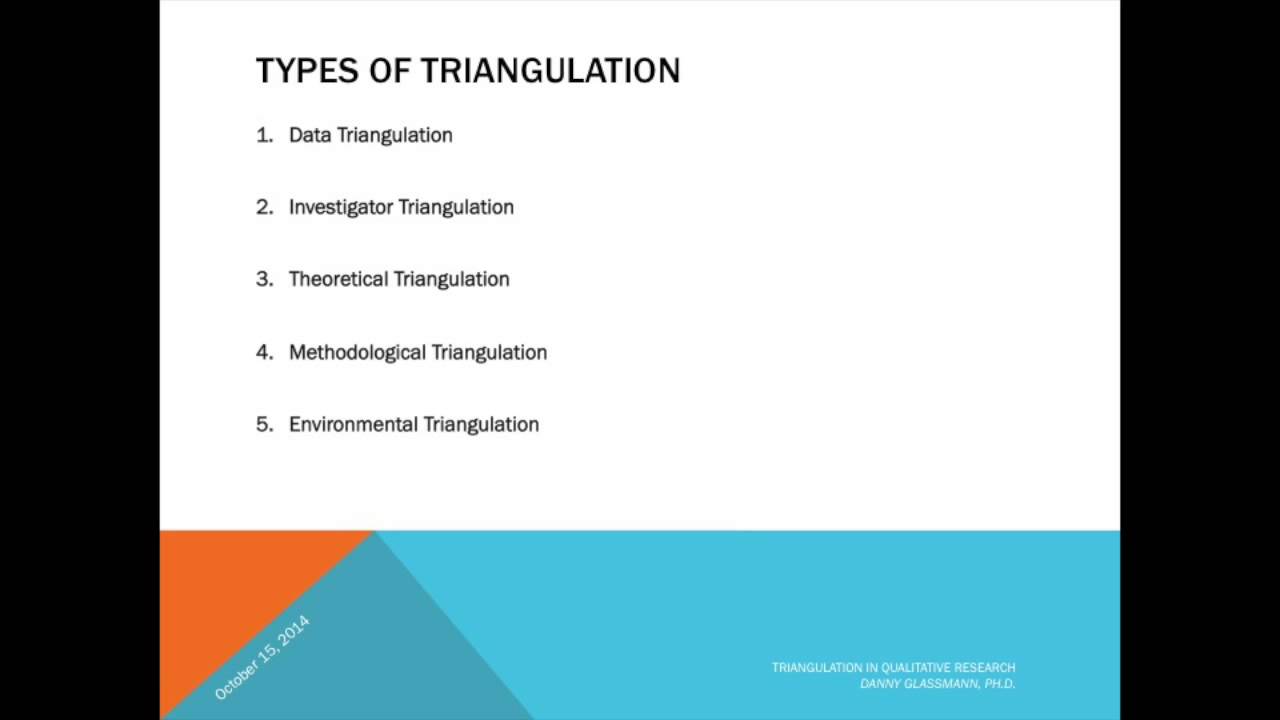 TYPES OF TRIANGULATION

1. Data Triangulation

2. Investigator Triangulation

3. Theoretical Triangulation

4. Methodological Triangulation

5. Environmental Triangulation

October 15, 2014

TRIANGULATION IN QUALITATIVE RESEARCH
DANNY GLASSMANN, PH.D.